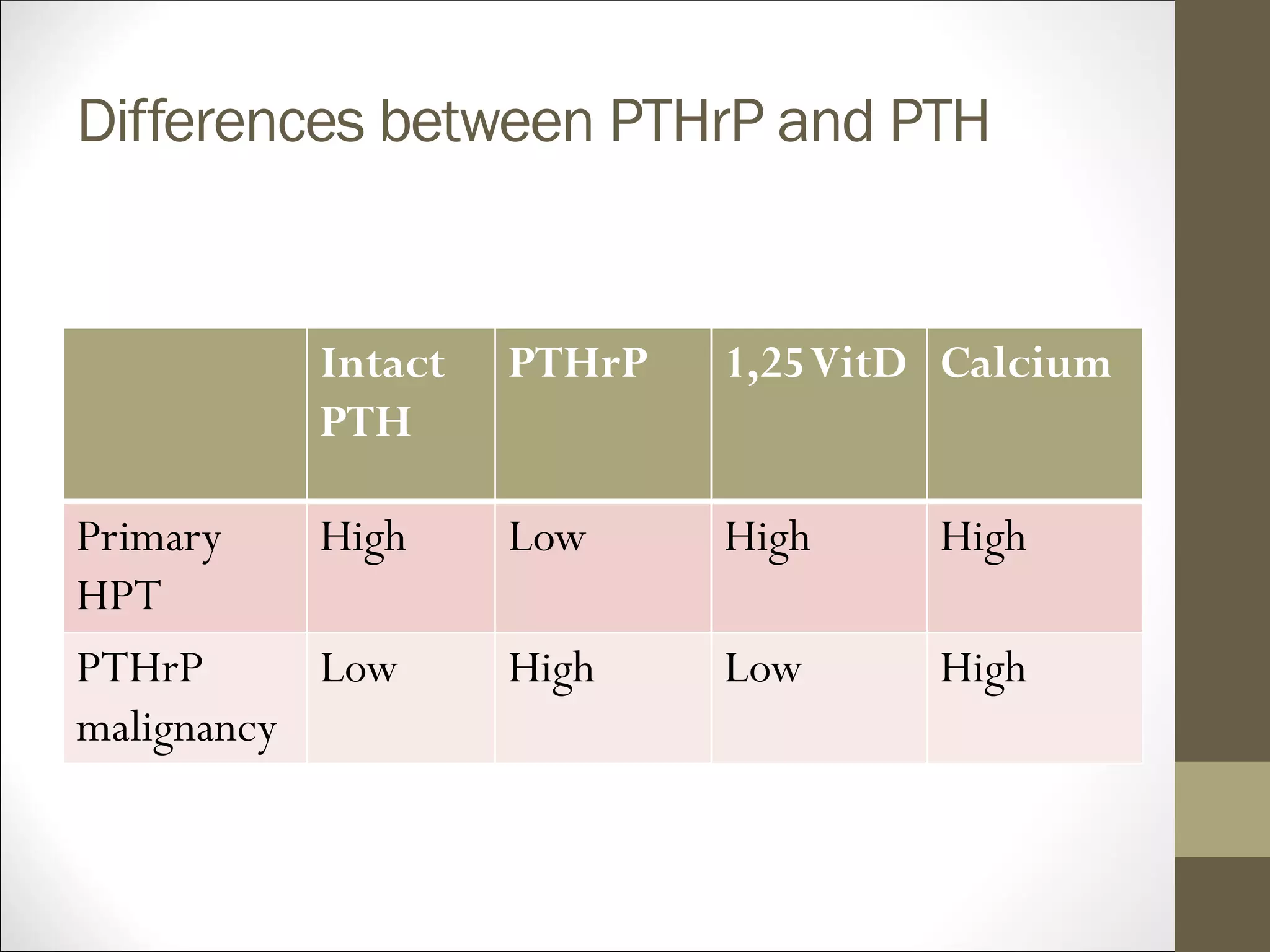 Differences between PTHrP and PTH

| | Intact PTH | PTHrP | 1,25 VitD | Calcium |
|---|---|---|---|---|
| Primary HPT | High | Low | High | High |
| PTHrP malignancy | Low | High | Low | High |